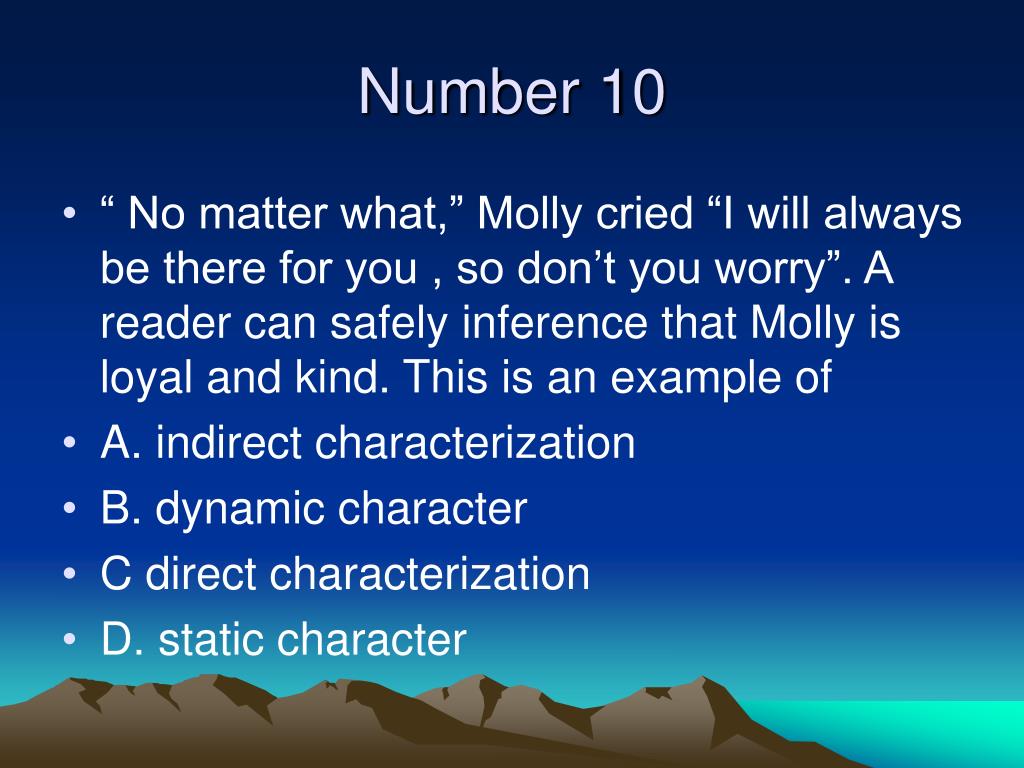 Number 10

• “ No matter what,” Molly cried “I will always be there for you , so don’t you worry”. A reader can safely inference that Molly is loyal and kind. This is an example of
• A. indirect characterization
• B. dynamic character
• C direct characterization
• D. static character